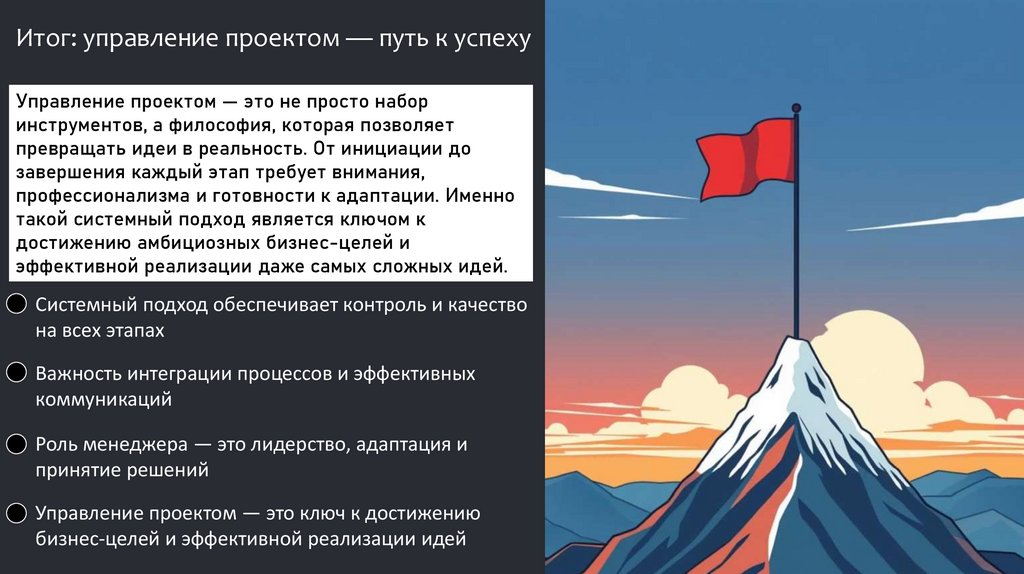 Итог: управление проектом — путь к успеху

Управление проектом — это не просто набор инструментов, а философия, которая позволяет превращать идеи в реальность. От инициации до завершения каждый этап требует внимания, профессионализма и готовности к адаптации. Именно такой системный подход является ключом к достижению амбициозных бизнес-целей и эффективной реализации даже самых сложных идей.

Системный подход обеспечивает контроль и качество на всех этапах

Важность интеграции процессов и эффективных коммуникаций

Роль менеджера — это лидерство, адаптация и принятие решений

Управление проектом — это ключ к достижению бизнес-целей и эффективной реализации идей